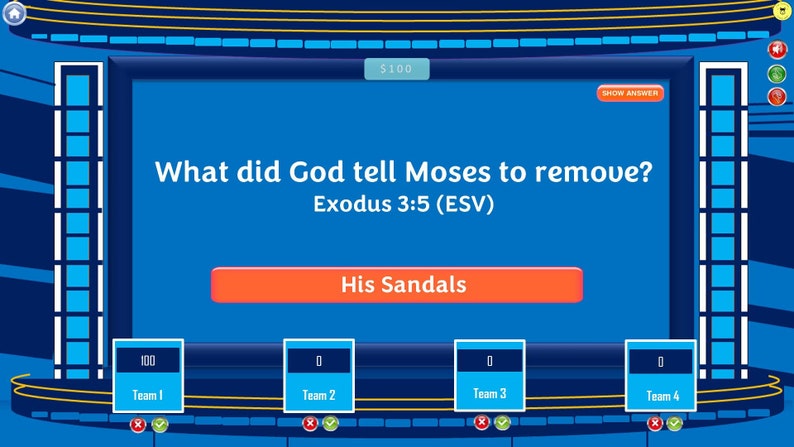 $100

SHOW ANSWER

What did God tell Moses to remove?
Exodus 3:5 (ESV)

His Sandals

100
Team 1

0
Team 2

0
Team 3

0
Team 4